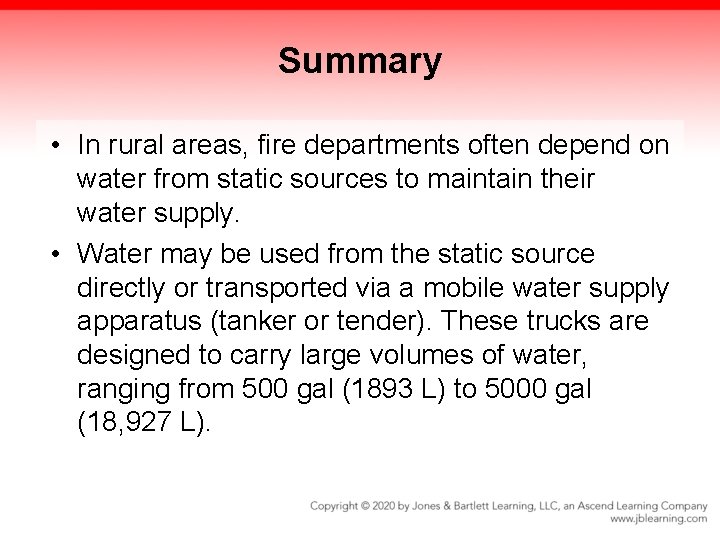 Summary

• In rural areas, fire departments often depend on water from static sources to maintain their water supply.

• Water may be used from the static source directly or transported via a mobile water supply apparatus (tanker or tender). These trucks are designed to carry large volumes of water, ranging from 500 gal (1893 L) to 5000 gal (18,927 L).

Copyright © 2020 by Jones & Bartlett Learning, LLC, an Ascend Learning Company
www.jblearning.com